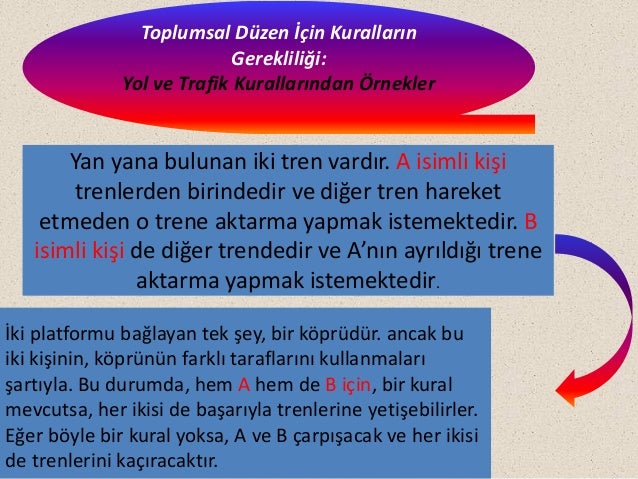 Toplumsal Düzen İçin Kuralların Gerekliliği:
Yol ve Trafik Kurallarından Örnekler

Yan yana bulunan iki tren vardır. A isimli kişi trenlerden birindedir ve diğer tren hareket etmeden o trene aktarma yapmak istemektedir. B isimli kişi de diğer trendedir ve A'nın ayrıldığı trene aktarma yapmak istemektedir.

İki platformu bağlayan tek şey, bir köprüdür. ancak bu iki kişinin, köprünün farklı taraflarını kullanmaları şartıyla. Bu durumda, hem A hem de B için, bir kural mevcutsa, her ikisi de başarıyla trenlerine yetişebilirler. Eğer böyle bir kural yoksa, A ve B çarpışacak ve her ikisi de trenlerini kaçıracaktır.